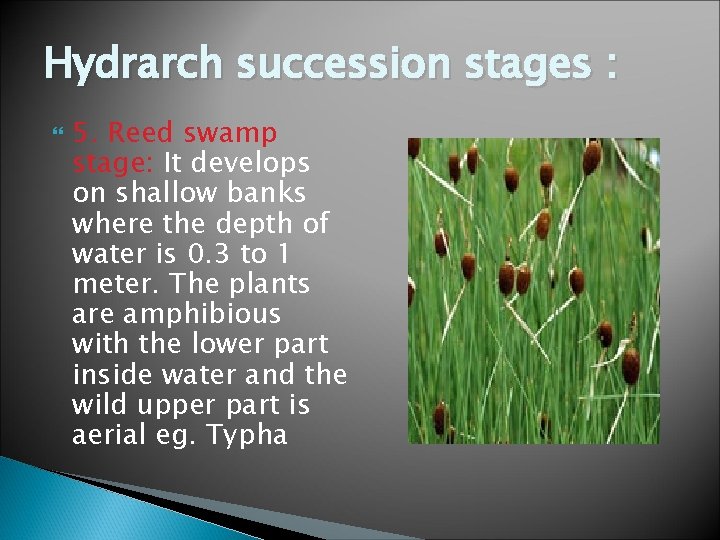 Hydrarch succession stages :

5. Reed swamp stage: It develops on shallow banks where the depth of water is 0.3 to 1 meter. The plants are amphibious with the lower part inside water and the wild upper part is aerial eg. Typha